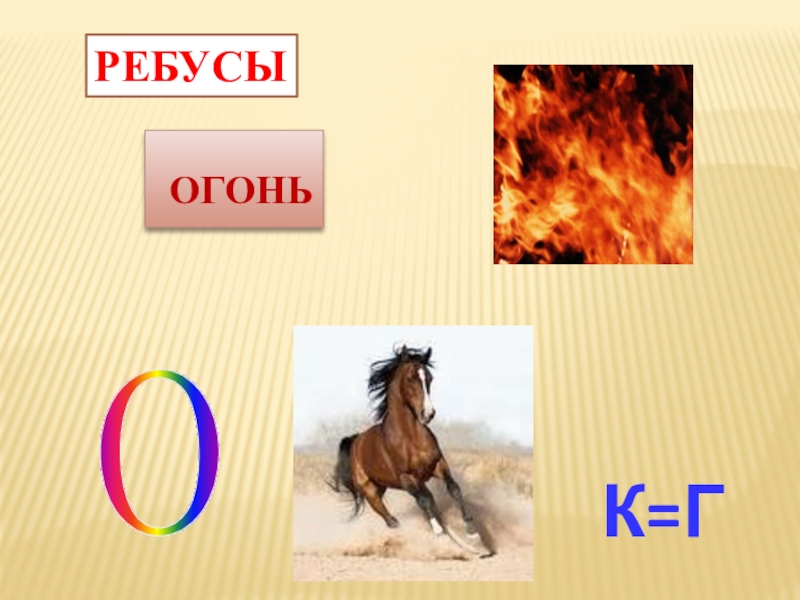 РЕБУСЫ

ОГОНЬ

О

К=Г